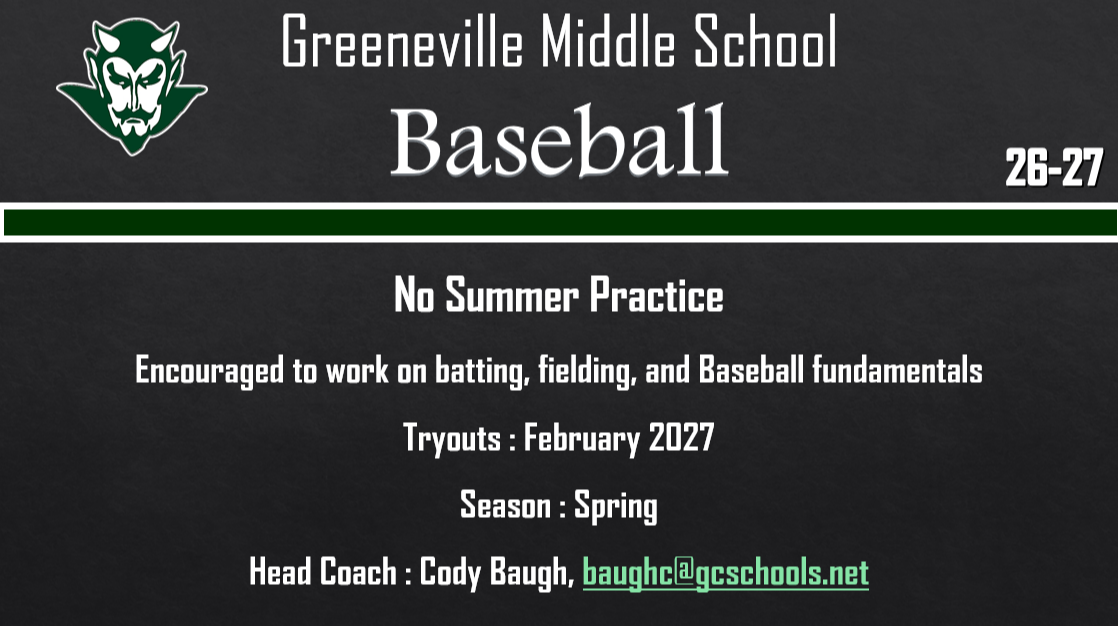 Greeneville Middle School

Baseball

26-27

No Summer Practice

Encouraged to work on batting, fielding, and Baseball fundamentals

Tryouts : February 2027

Season : Spring

Head Coach : Cody Baugh, baughc@gcschools.net